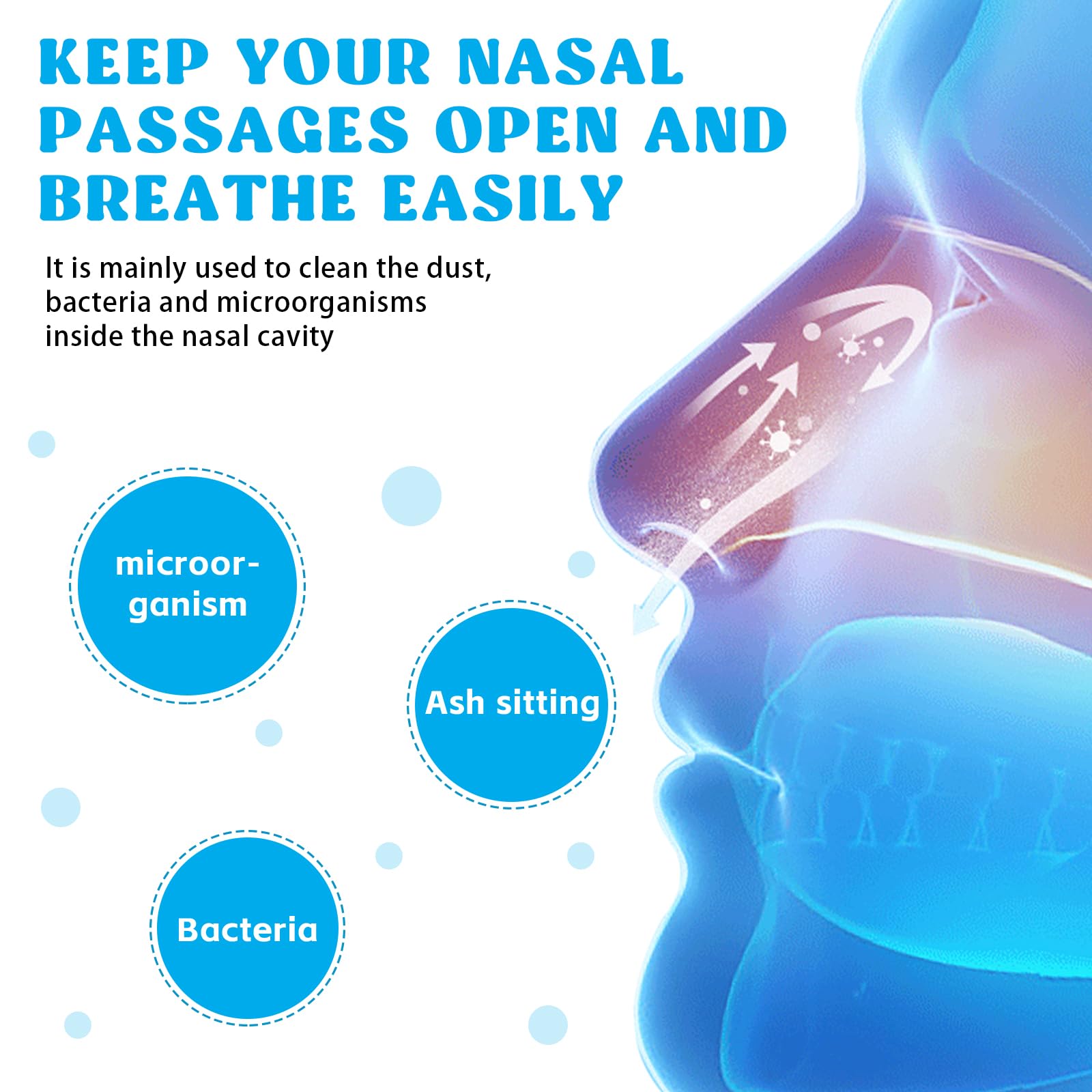 KEEP YOUR NASAL PASSAGES OPEN AND BREATHE EASILY

It is mainly used to clean the dust, bacteria and microorganisms inside the nasal cavity

microorganism

Ash sitting

Bacteria